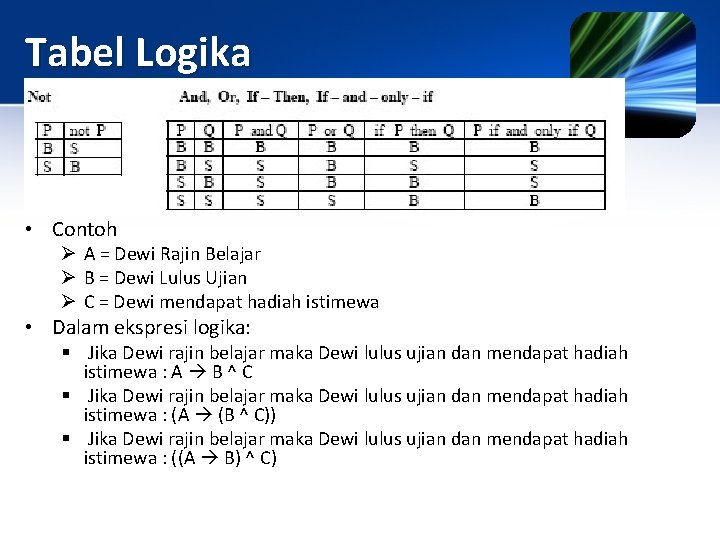 Tabel Logika

Not

| P | not P |
|---|---|
| B | S |
| S | B |

And, Or, If – Then, If – and – only – if

| P | Q | P and Q | P or Q | if P then Q | P if and only if Q |
|---|---|---|---|---|---|
| B | B | B | B | B | B |
| B | S | S | B | S | S |
| S | B | S | B | B | S |
| S | S | S | S | B | B |

• Contoh
 ➢ A = Dewi Rajin Belajar
 ➢ B = Dewi Lulus Ujian
 ➢ C = Dewi mendapat hadiah istimewa
• Dalam ekspresi logika:
 ▪ Jika Dewi rajin belajar maka Dewi lulus ujian dan mendapat hadiah istimewa : A → B ^ C
 ▪ Jika Dewi rajin belajar maka Dewi lulus ujian dan mendapat hadiah istimewa : (A → (B ^ C))
 ▪ Jika Dewi rajin belajar maka Dewi lulus ujian dan mendapat hadiah istimewa : ((A → B) ^ C)